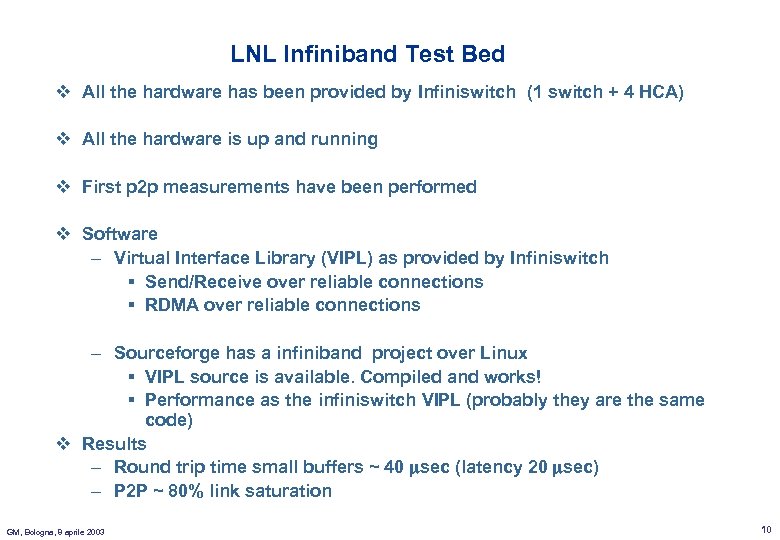 LNL Infiniband Test Bed

❖ All the hardware has been provided by Infiniswitch (1 switch + 4 HCA)

❖ All the hardware is up and running

❖ First p2p measurements have been performed

❖ Software
– Virtual Interface Library (VIPL) as provided by Infiniswitch
▪ Send/Receive over reliable connections
▪ RDMA over reliable connections

– Sourceforge has a infiniband project over Linux
▪ VIPL source is available. Compiled and works!
▪ Performance as the infiniswitch VIPL (probably they are the same code)

❖ Results
– Round trip time small buffers ~ 40 μsec (latency 20 μsec)
– P2P ~ 80% link saturation

GM, Bologna, 9 aprile 2003

10